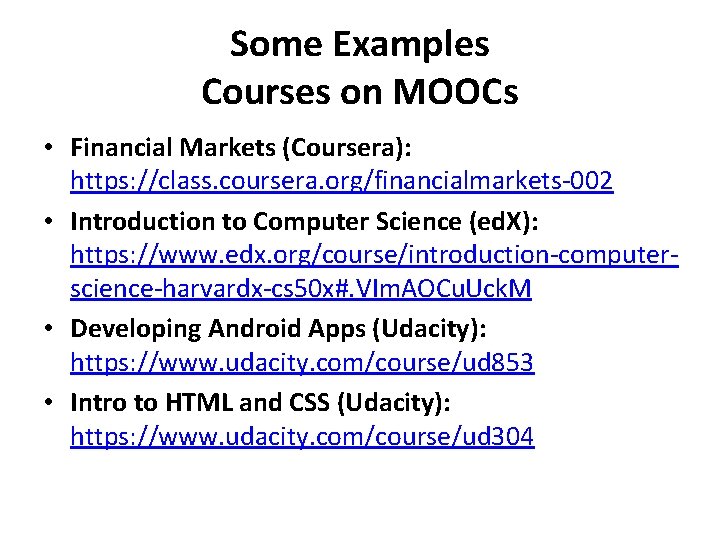 Some Examples
Courses on MOOCs

• Financial Markets (Coursera): https://class.coursera.org/financialmarkets-002
• Introduction to Computer Science (edX): https://www.edx.org/course/introduction-computer-science-harvardx-cs50x#.VImAOCuUckM
• Developing Android Apps (Udacity): https://www.udacity.com/course/ud853
• Intro to HTML and CSS (Udacity): https://www.udacity.com/course/ud304